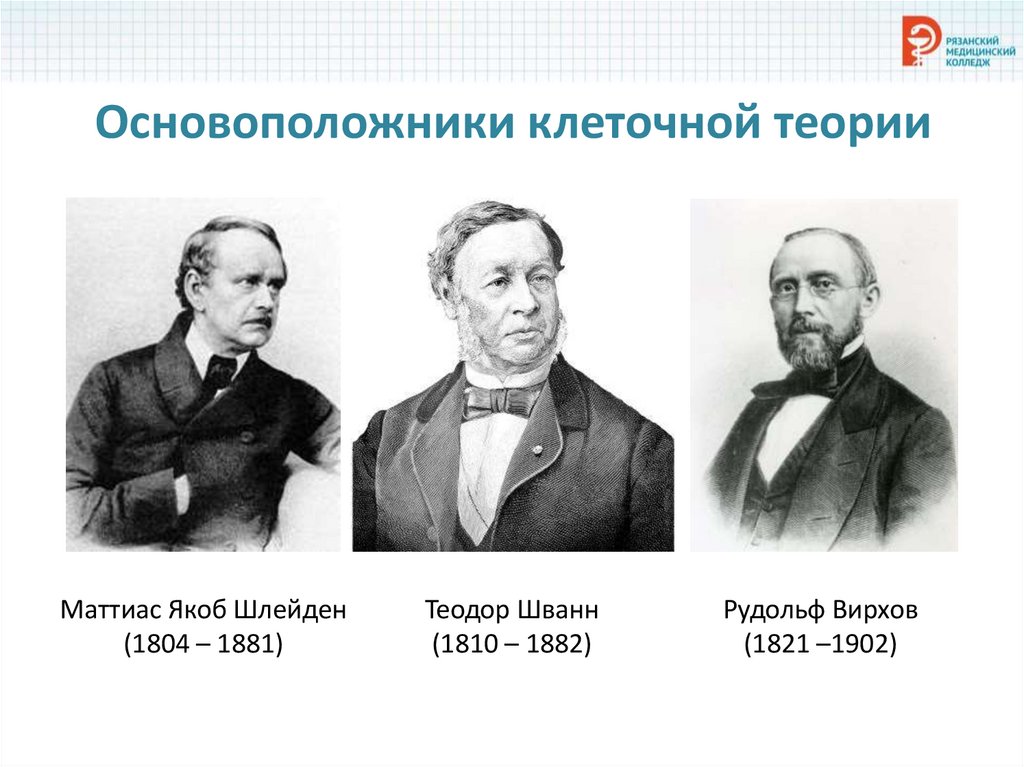 РЯЗАНСКИЙ МЕДИЦИНСКИЙ КОЛЛЕДЖ

Основоположники клеточной теории

Маттиас Якоб Шлейден
(1804 – 1881)

Теодор Шванн
(1810 – 1882)

Рудольф Вирхов
(1821 –1902)